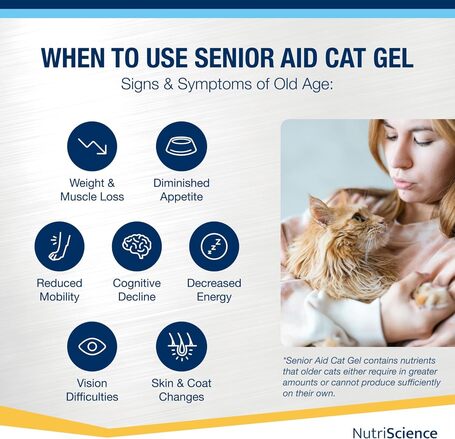 WHEN TO USE SENIOR AID CAT GEL

Signs & Symptoms of Old Age:

Weight & Muscle Loss

Diminished Appetite

Reduced Mobility

Cognitive Decline

Decreased Energy

Vision Difficulties

Skin & Coat Changes

*Senior Aid Cat Gel contains nutrients that older cats either require in greater amounts or cannot produce sufficiently on their own.

NutriScience